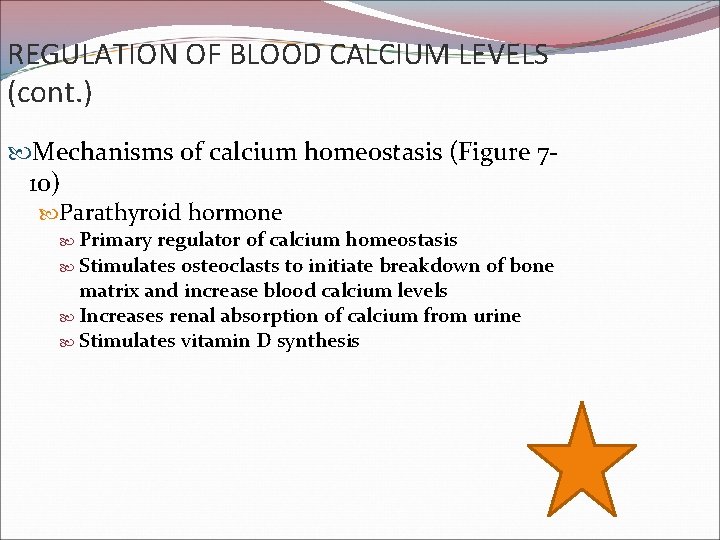 REGULATION OF BLOOD CALCIUM LEVELS (cont.)

Mechanisms of calcium homeostasis (Figure 7-10)

Parathyroid hormone

Primary regulator of calcium homeostasis

Stimulates osteoclasts to initiate breakdown of bone matrix and increase blood calcium levels

Increases renal absorption of calcium from urine

Stimulates vitamin D synthesis